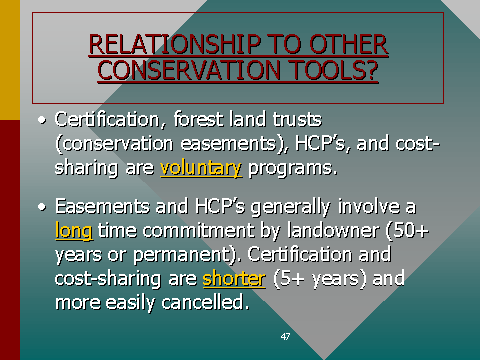 RELATIONSHIP TO OTHER CONSERVATION TOOLS?

• Certification, forest land trusts (conservation easements), HCP's, and cost-sharing are voluntary programs.

• Easements and HCP's generally involve a long time commitment by landowner (50+ years or permanent). Certification and cost-sharing are shorter (5+ years) and more easily cancelled.

47